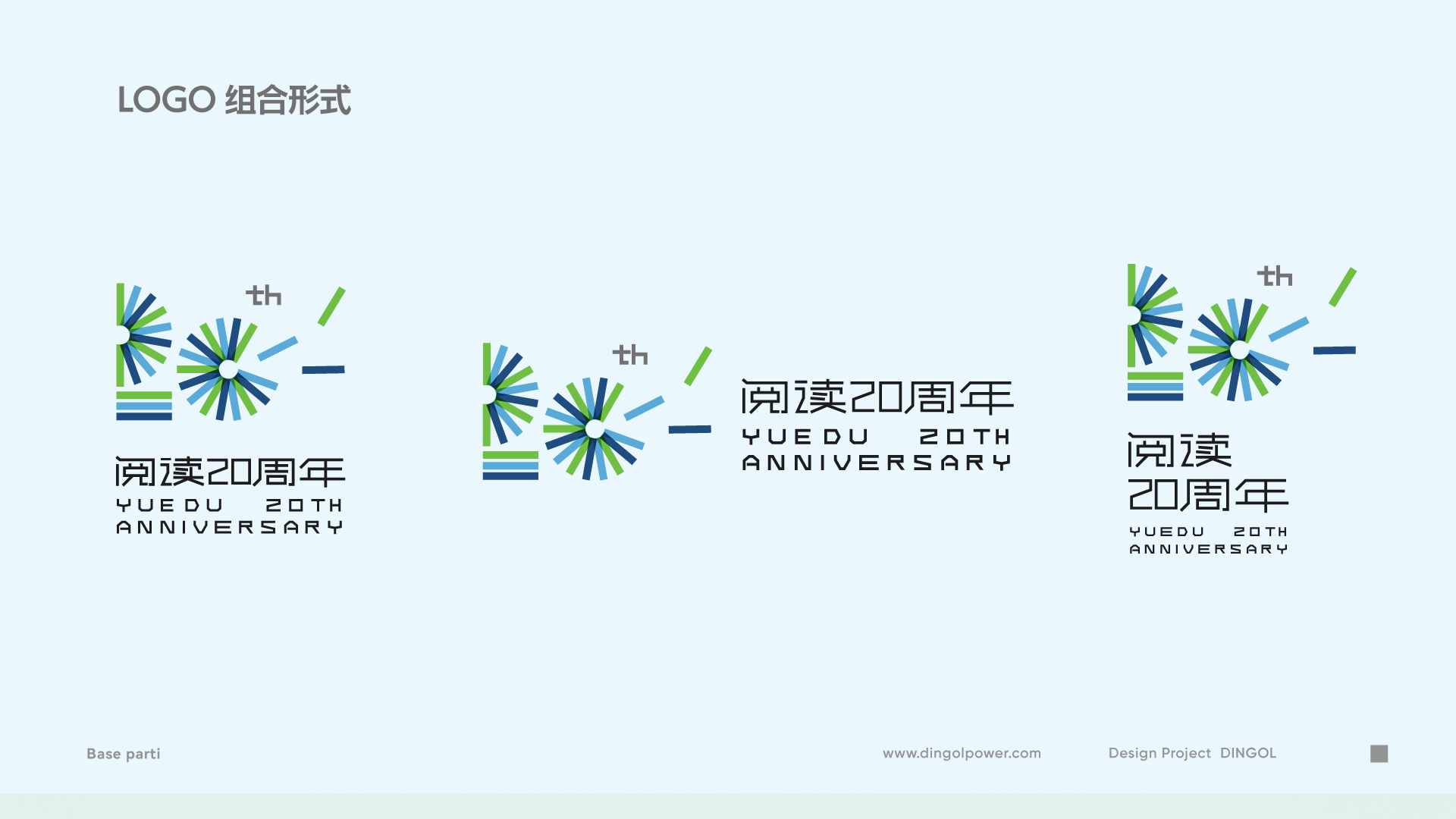 LOGO 组合形式

th

阅读20周年
YUEDU 20TH
ANNIVERSARY

th

阅读20周年
YUEDU 20TH
ANNIVERSARY

th

阅读
20周年
YUEDU 20TH
ANNIVERSARY

Base parti

www.dingolpower.com

Design Project DINGOL